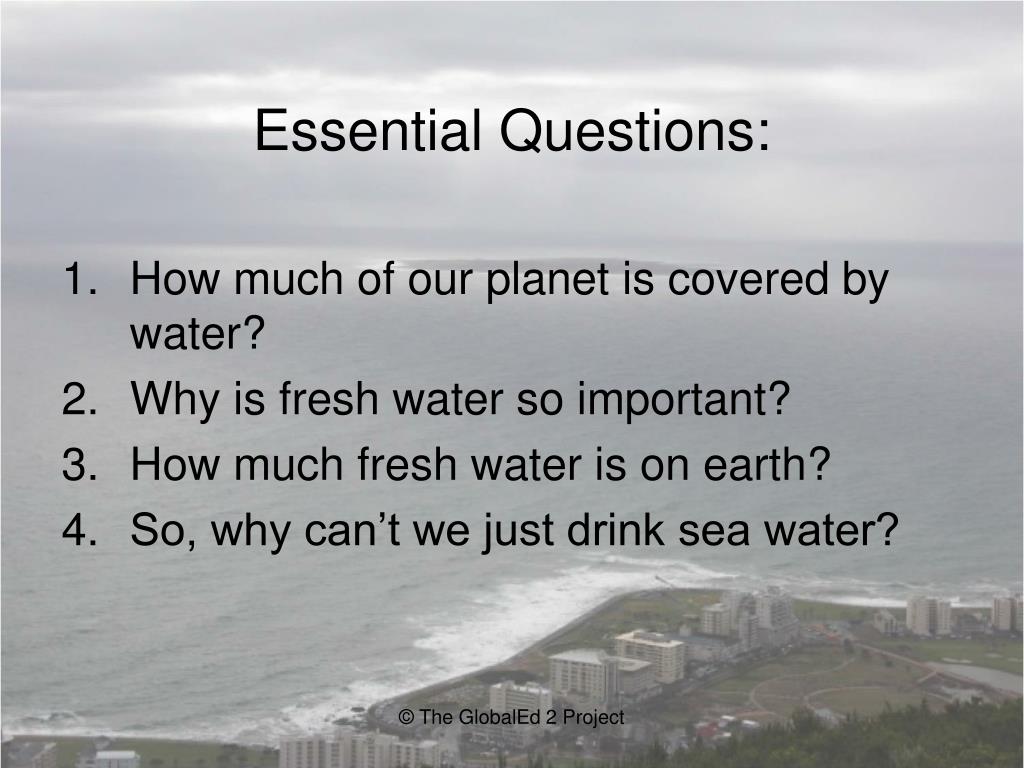 Essential Questions:

1. How much of our planet is covered by water?
2. Why is fresh water so important?
3. How much fresh water is on earth?
4. So, why can’t we just drink sea water?

© The GlobalEd 2 Project